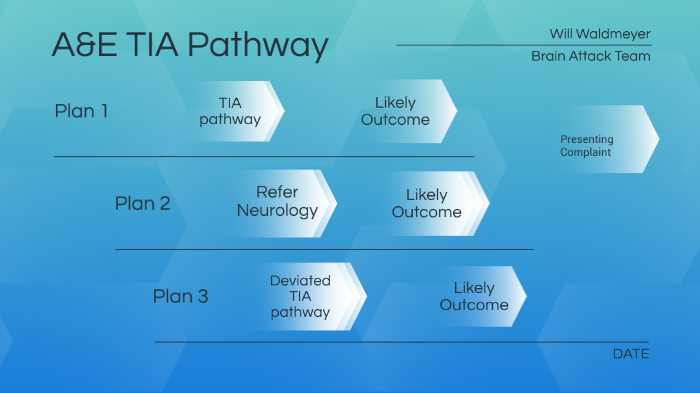 A&E TIA Pathway

Will Waldmeyer

Brain Attack Team

Plan 1

TIA pathway

Likely Outcome

Presenting Complaint

Plan 2

Refer Neurology

Likely Outcome

Plan 3

Deviated TIA pathway

Likely Outcome

DATE